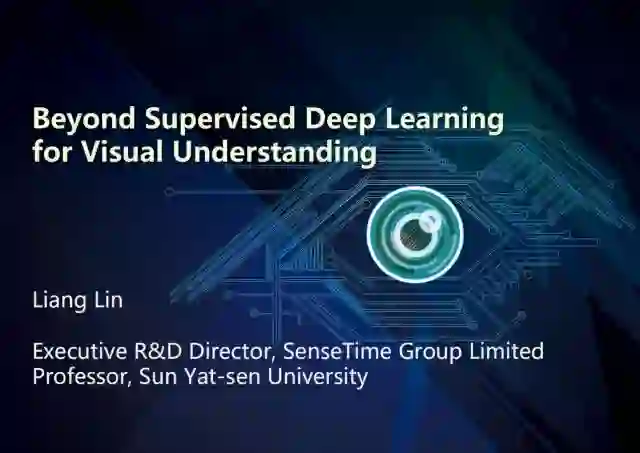 Beyond Supervised Deep Learning for Visual Understanding

Liang Lin

Executive R&D Director, SenseTime Group Limited
Professor, Sun Yat-sen University